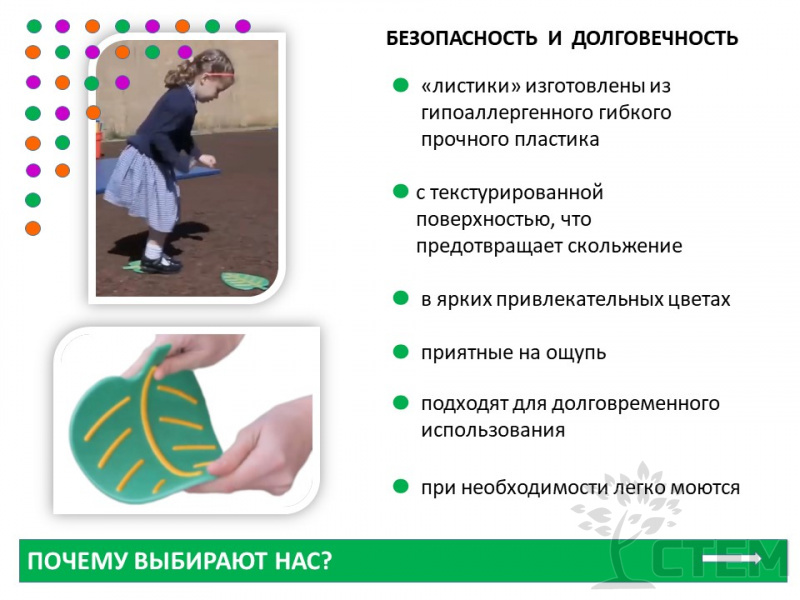 БЕЗОПАСНОСТЬ И ДОЛГОВЕЧНОСТЬ

«листики» изготовлены из гипоаллергенного гибкого прочного пластика

с текстурированной поверхностью, что предотвращает скольжение

в ярких привлекательных цветах

приятные на ощупь

подходят для долговременного использования

при необходимости легко моются

ПОЧЕМУ ВЫБИРАЮТ НАС?

СТЕМ